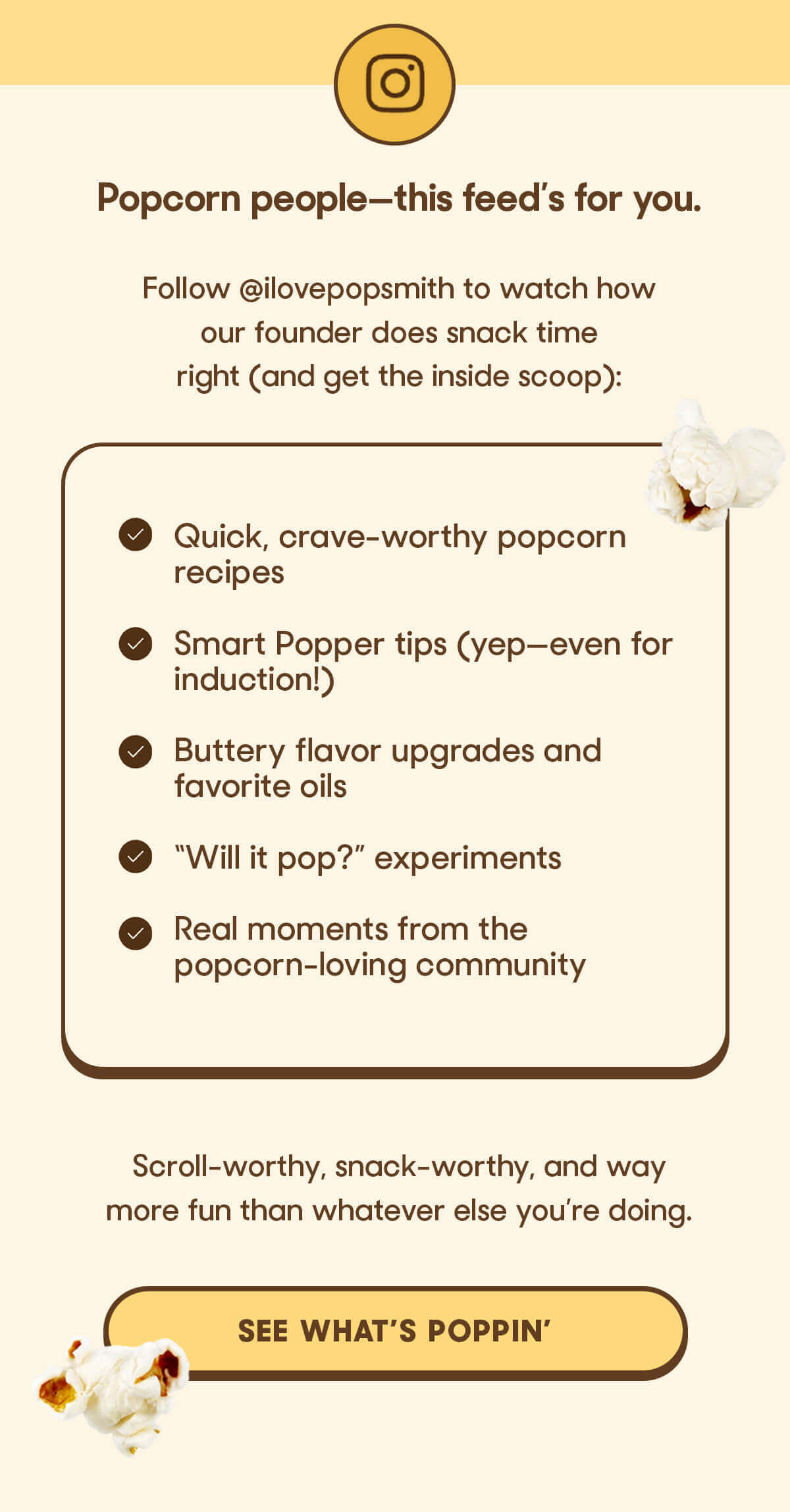 Popcorn people—this feed's for you.

Follow @ilovepopsmith to watch how our founder does snack time right (and get the inside scoop):

Quick, crave-worthy popcorn recipes

Smart Popper tips (yep—even for induction!)

Buttery flavor upgrades and favorite oils

"Will it pop?" experiments

Real moments from the popcorn-loving community

Scroll-worthy, snack-worthy, and way more fun than whatever else you're doing.

SEE WHAT'S POPPIN'